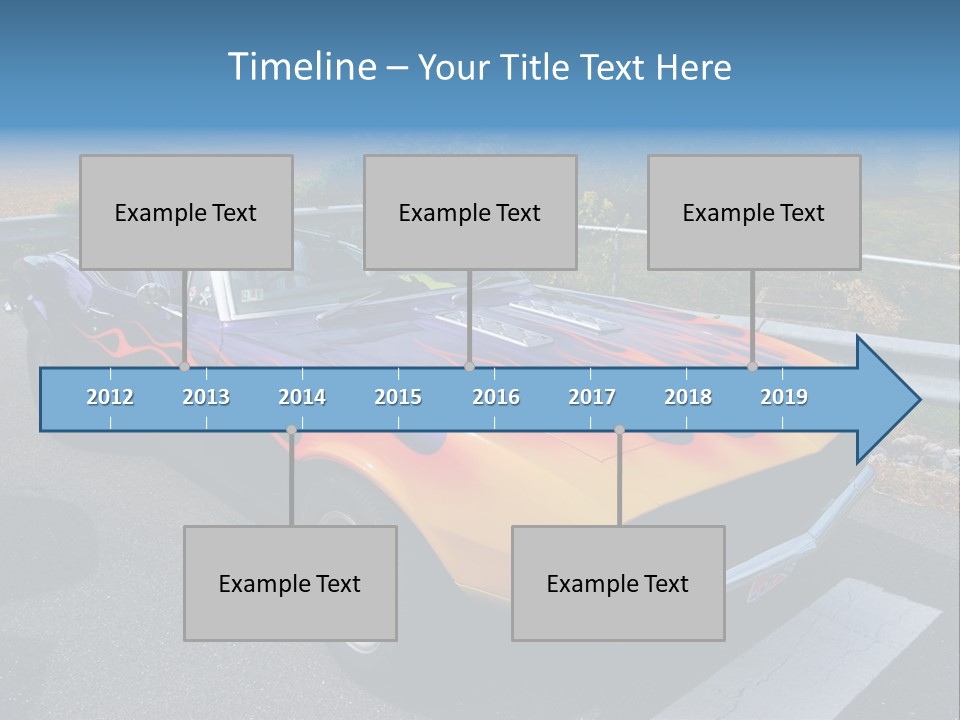 Timeline – Your Title Text Here

Example Text

Example Text

Example Text

2012 2013 2014 2015 2016 2017 2018 2019

Example Text

Example Text